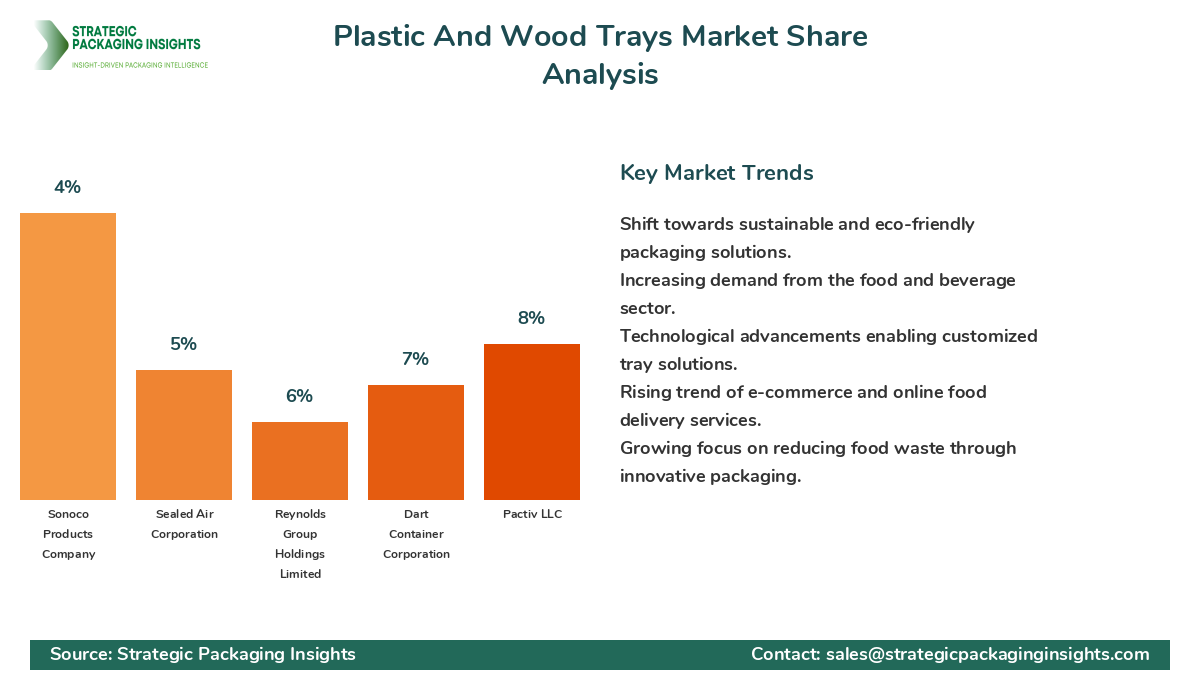 STRATEGIC PACKAGING INSIGHTS
INSIGHT-DRIVEN PACKAGING INTELLIGENCE

Plastic And Wood Trays Market Share Analysis

4%
5%
6%
7%
8%

Sonoco Products Company
Sealed Air Corporation
Reynolds Group Holdings Limited
Dart Container Corporation
Pactiv LLC

Key Market Trends

Shift towards sustainable and eco-friendly packaging solutions.
Increasing demand from the food and beverage sector.
Technological advancements enabling customized tray solutions.
Rising trend of e-commerce and online food delivery services.
Growing focus on reducing food waste through innovative packaging.

Source: Strategic Packaging Insights
Contact: sales@strategicpackaginginsights.com